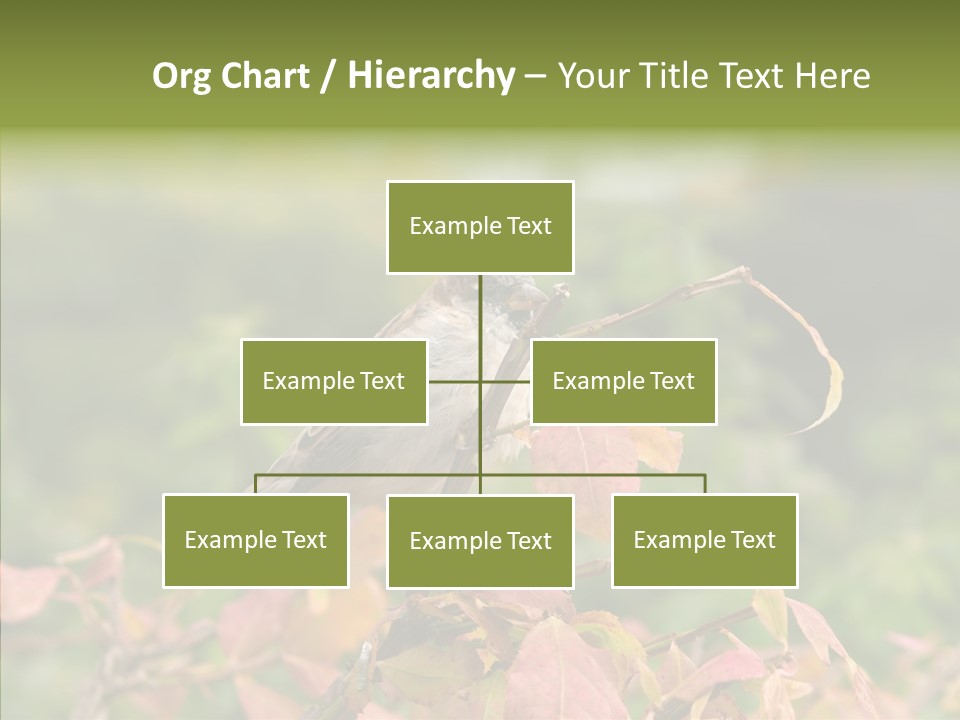 Org Chart / Hierarchy – Your Title Text Here

Example Text

Example Text

Example Text

Example Text

Example Text

Example Text